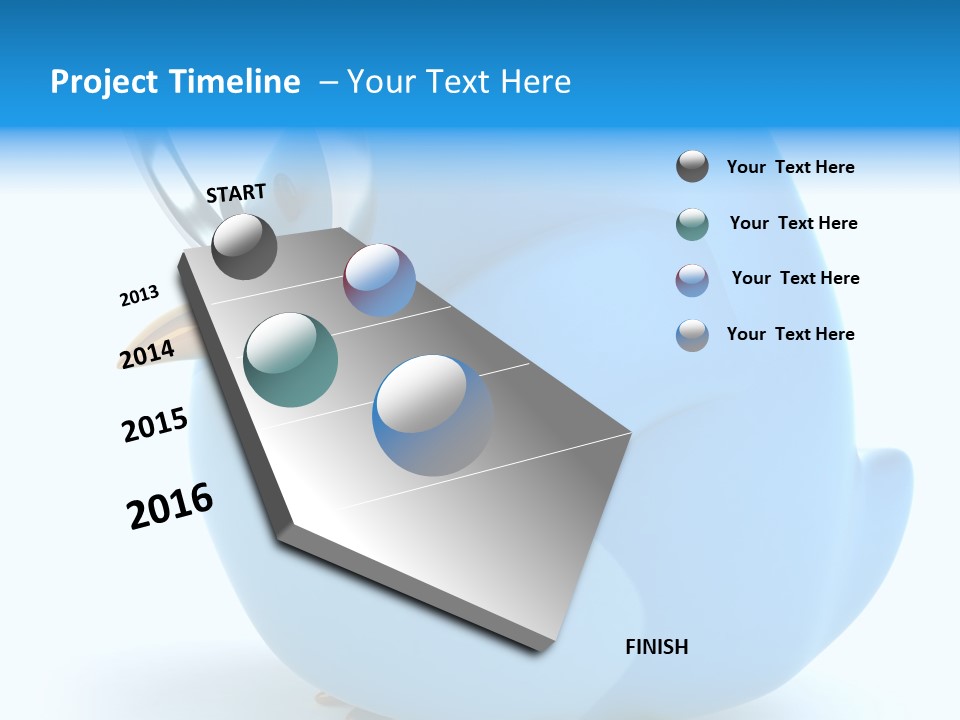 Project Timeline – Your Text Here

START

2013

2014

2015

2016

FINISH

Your Text Here

Your Text Here

Your Text Here

Your Text Here